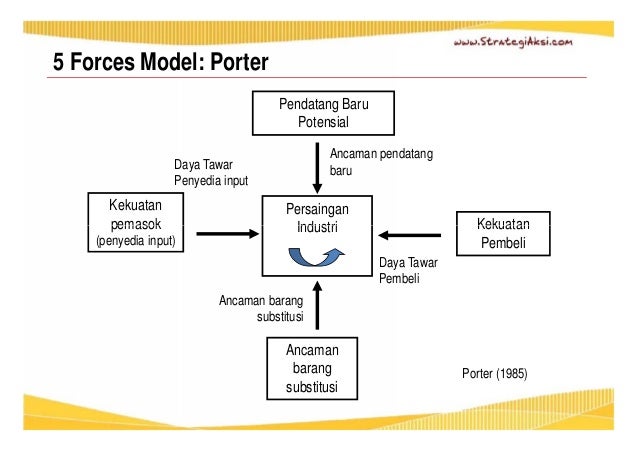 www.StrategiAksi.com

5 Forces Model: Porter

Pendatang Baru Potensial

Ancaman pendatang baru

Daya Tawar Penyedia input

Kekuatan pemasok (penyedia input)

Persaingan Industri

Kekuatan Pembeli

Daya Tawar Pembeli

Ancaman barang substitusi

Ancaman barang substitusi

Porter (1985)